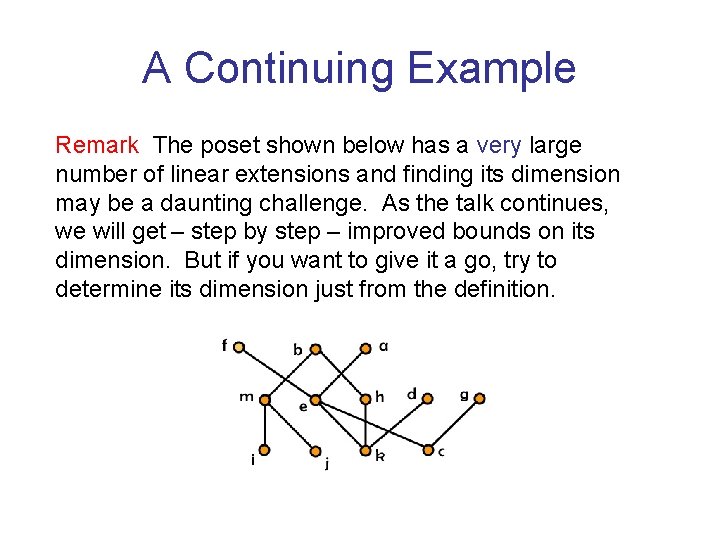 A Continuing Example

Remark The poset shown below has a very large number of linear extensions and finding its dimension may be a daunting challenge. As the talk continues, we will get – step by step – improved bounds on its dimension. But if you want to give it a go, try to determine its dimension just from the definition.

f b a
m e h d g
i j k c